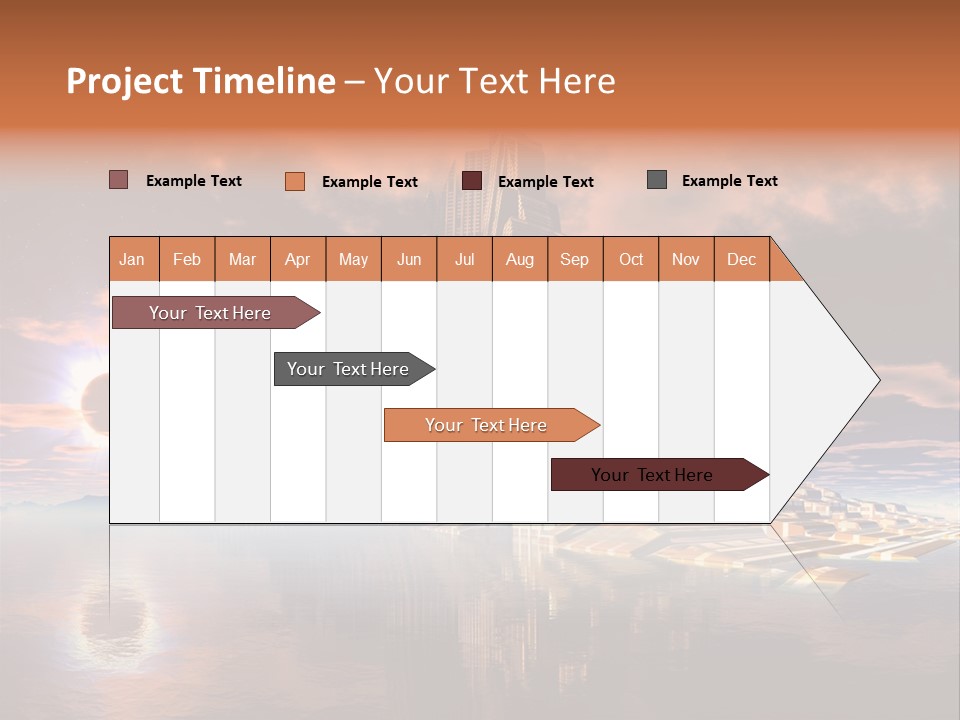 Project Timeline – Your Text Here

Example Text Example Text Example Text Example Text

| Jan | Feb | Mar | Apr | May | Jun | Jul | Aug | Sep | Oct | Nov | Dec |
|---|---|---|---|---|---|---|---|---|---|---|---|

Your Text Here

Your Text Here

Your Text Here

Your Text Here